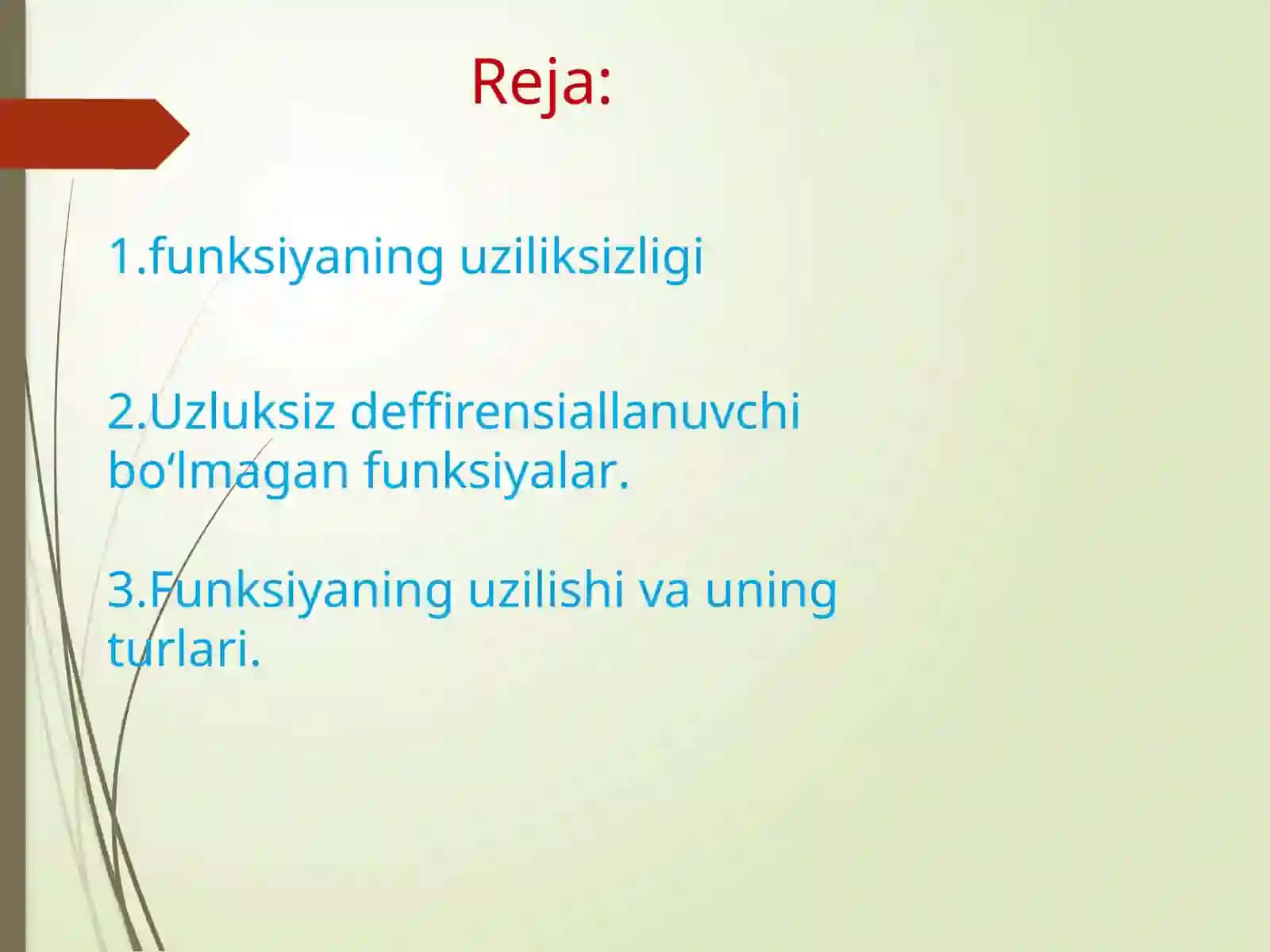 Reja:

1.funksiyaning uziliksizligi

2.Uzluksiz deffirensiallanuvchi bo‘lmagan funksiyalar.

3.Funksiyaning uzilishi va uning turlari.